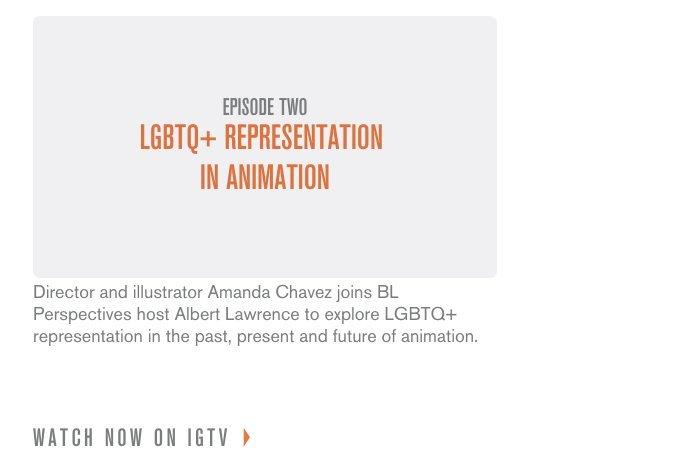 EPISODE TWO
LGBTQ+ REPRESENTATION IN ANIMATION

Director and illustrator Amanda Chavez joins BL Perspectives host Albert Lawrence to explore LGBTQ+ representation in the past, present and future of animation.

WATCH NOW ON IGTV